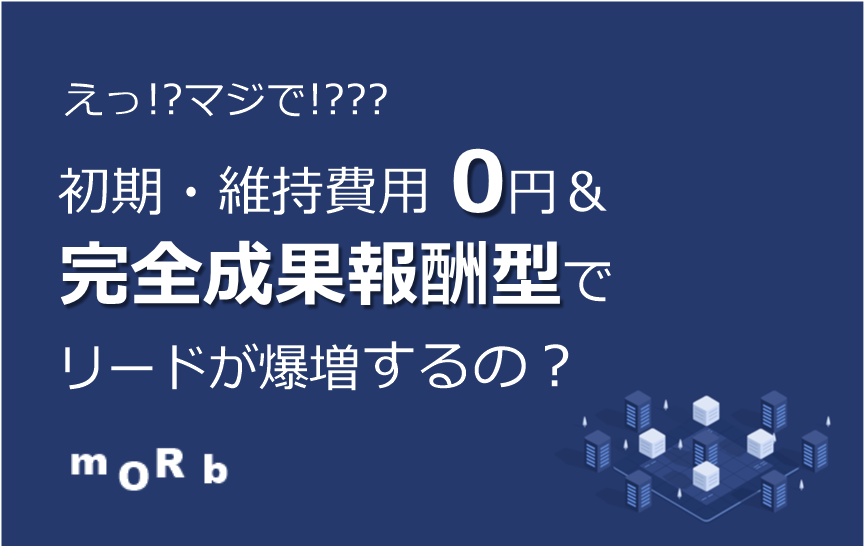 えっ!?マジで!???

初期・維持費用 0円＆
完全成果報酬型で
リードが爆増するの？

mORb